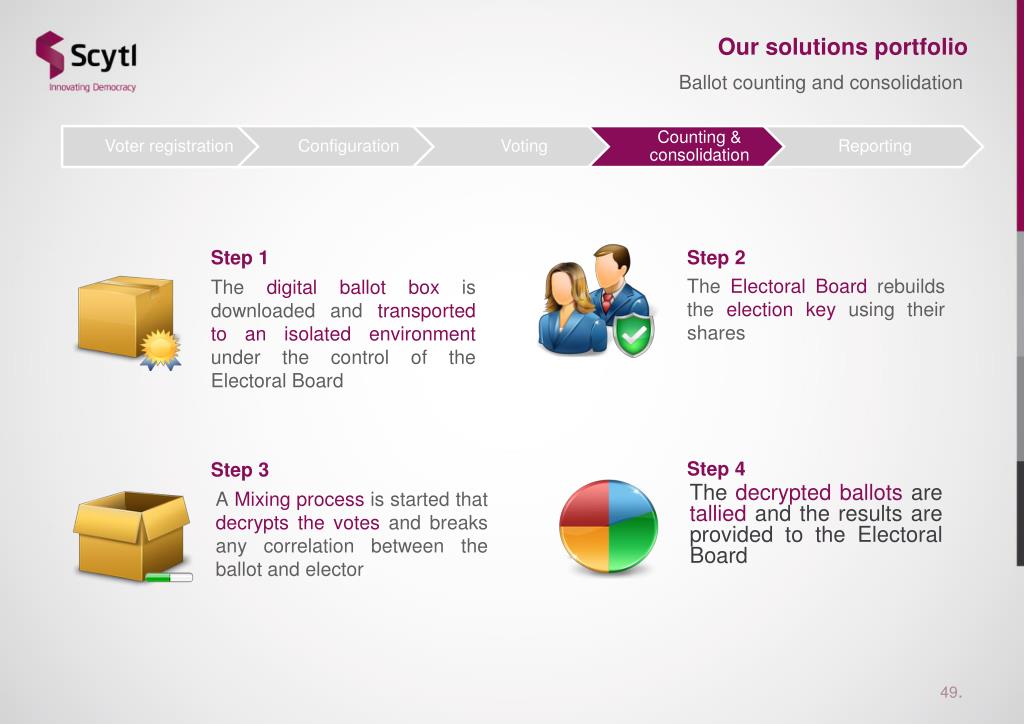 Scytl
Innovating Democracy

Our solutions portfolio

Ballot counting and consolidation

Voter registration
Configuration
Voting
Counting & consolidation
Reporting

Step 1
The digital ballot box is downloaded and transported to an isolated environment under the control of the Electoral Board

Step 2
The Electoral Board rebuilds the election key using their shares

Step 3
A Mixing process is started that decrypts the votes and breaks any correlation between the ballot and elector

Step 4
The decrypted ballots are tallied and the results are provided to the Electoral Board

49.